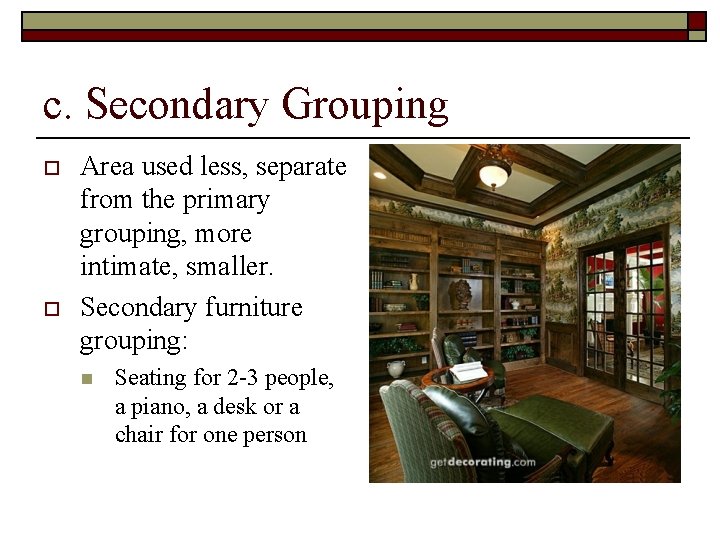 c. Secondary Grouping

Area used less, separate from the primary grouping, more intimate, smaller.

Secondary furniture grouping:

Seating for 2-3 people, a piano, a desk or a chair for one person

getdecorating.com